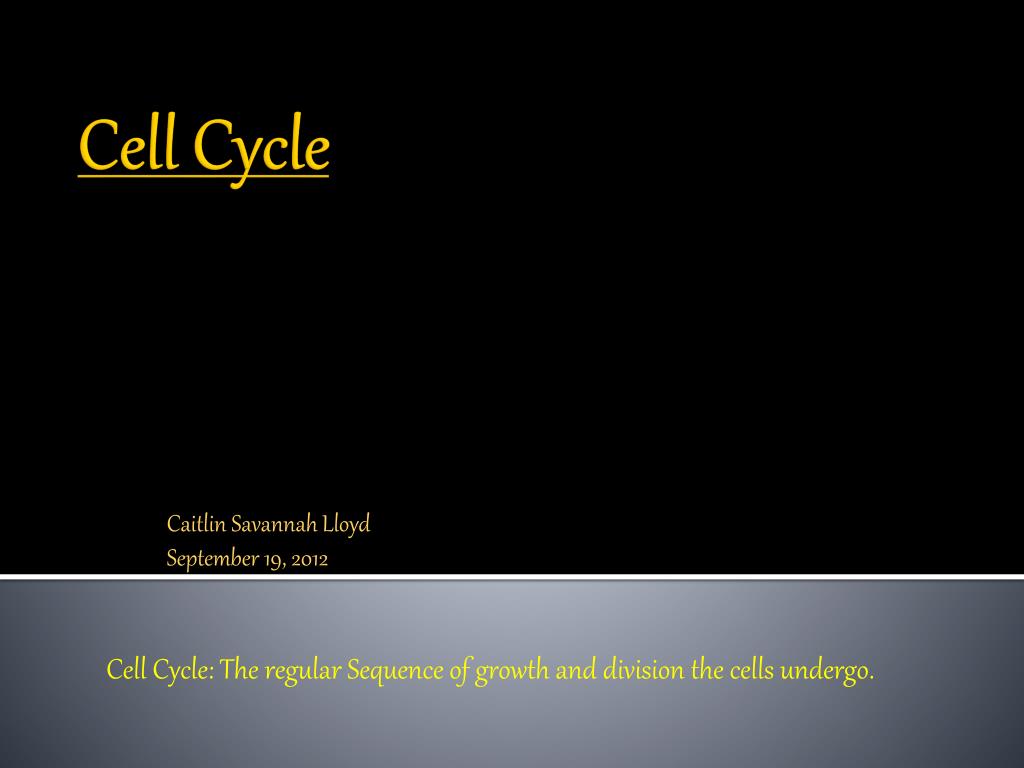 Cell Cycle

Caitlin Savannah Lloyd
September 19, 2012

Cell Cycle: The regular Sequence of growth and division the cells undergo.